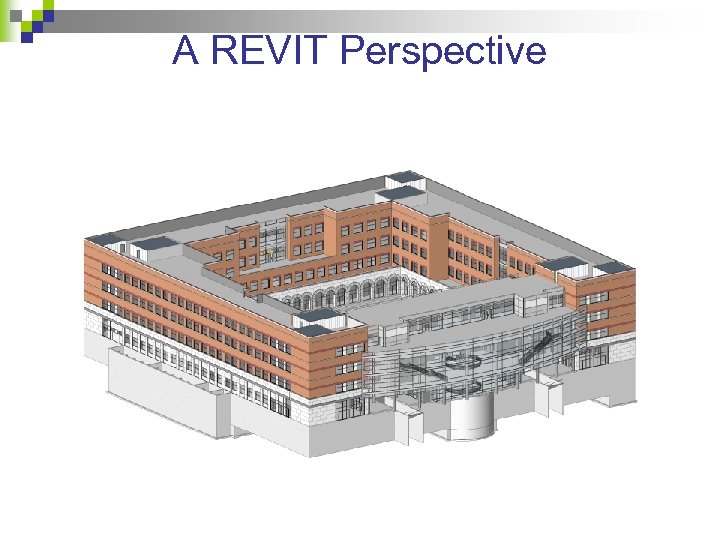 A REVIT Perspective